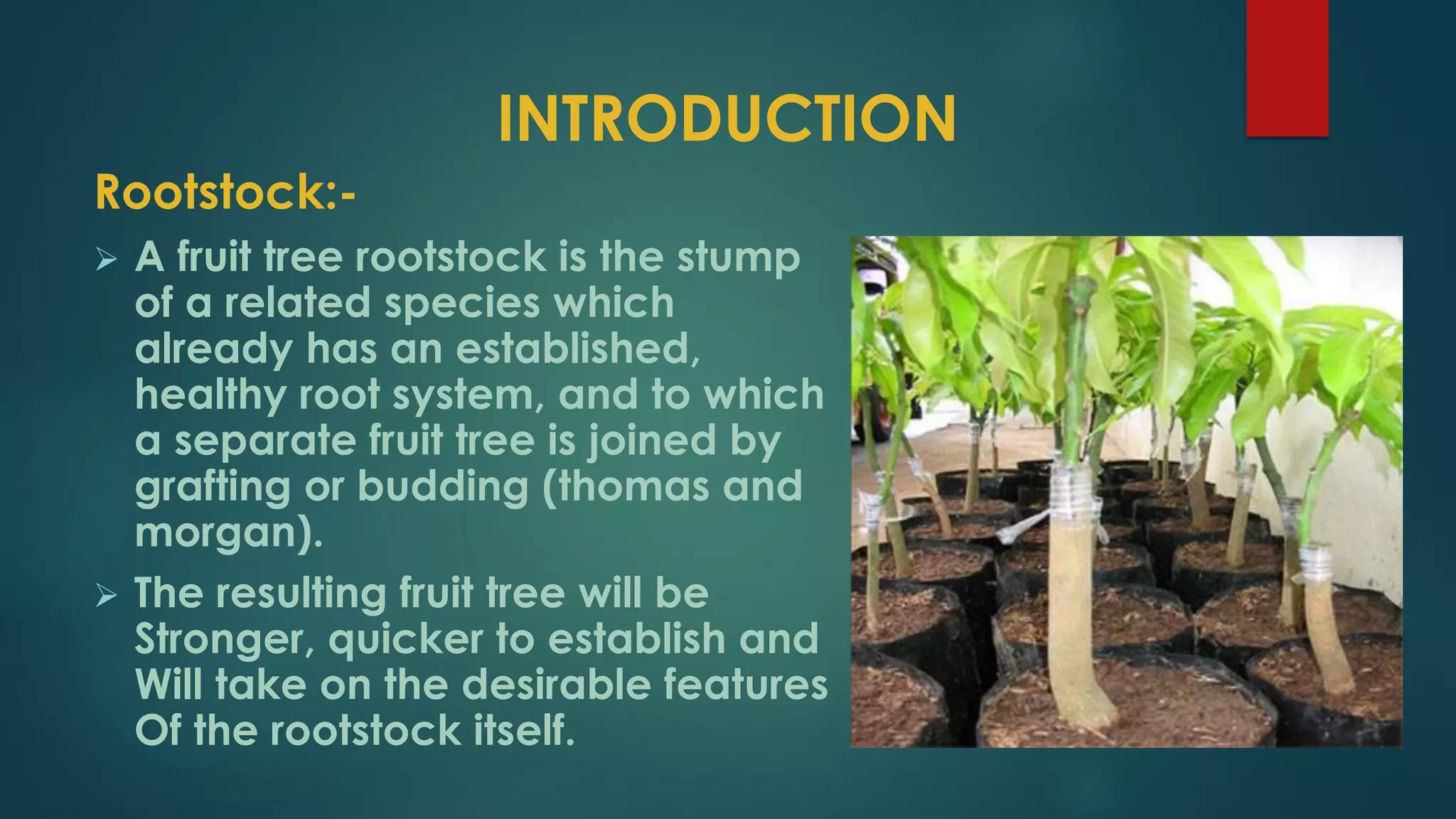 INTRODUCTION

Rootstock:-

➢ A fruit tree rootstock is the stump of a related species which already has an established, healthy root system, and to which a separate fruit tree is joined by grafting or budding (thomas and morgan).

➢ The resulting fruit tree will be Stronger, quicker to establish and Will take on the desirable features Of the rootstock itself.